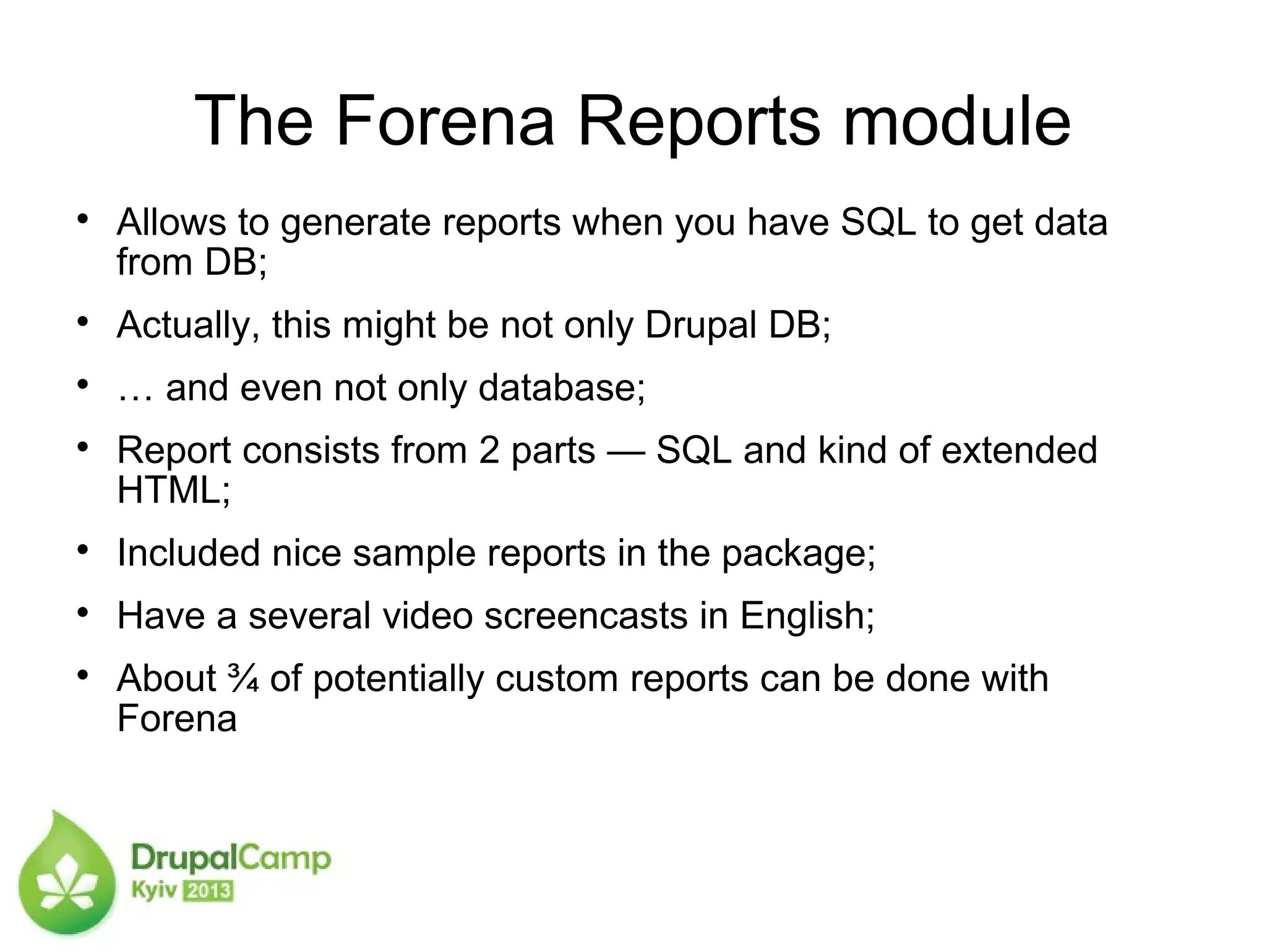 The Forena Reports module

• Allows to generate reports when you have SQL to get data from DB;

• Actually, this might be not only Drupal DB;

• … and even not only database;

• Report consists from 2 parts — SQL and kind of extended HTML;

• Included nice sample reports in the package;

• Have a several video screencasts in English;

• About ¾ of potentially custom reports can be done with Forena

DrupalCamp
Kyiv 2013